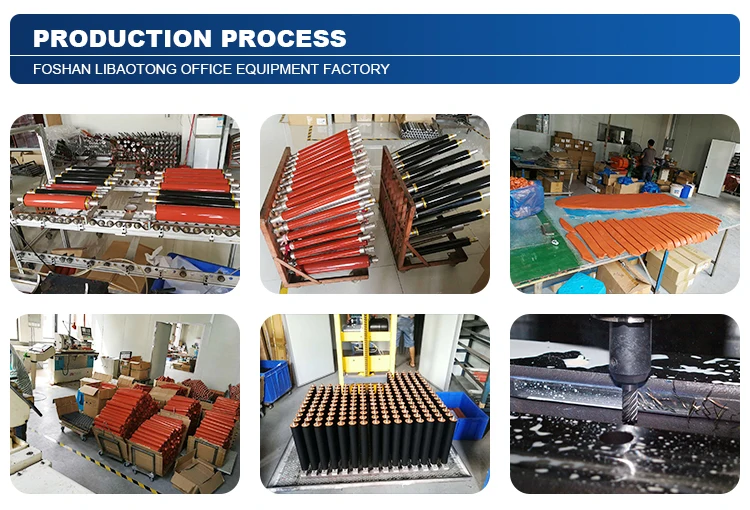 PRODUCTION PROCESS

FOSHAN LIBAOTONG OFFICE EQUIPMENT FACTORY